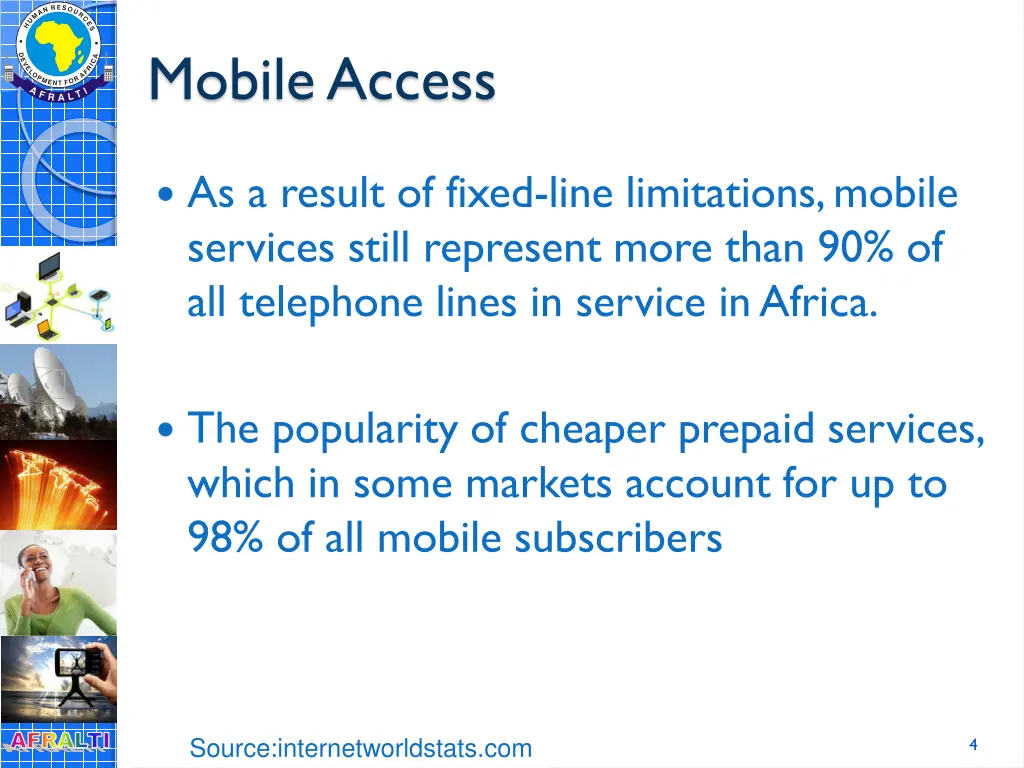 HUMAN RESOURCES DEVELOPMENT FOR AFRICA
AFRALTI

Mobile Access

• As a result of fixed-line limitations, mobile services still represent more than 90% of all telephone lines in service in Africa.

• The popularity of cheaper prepaid services, which in some markets account for up to 98% of all mobile subscribers

AFRALTI

Source:internetworldstats.com

4